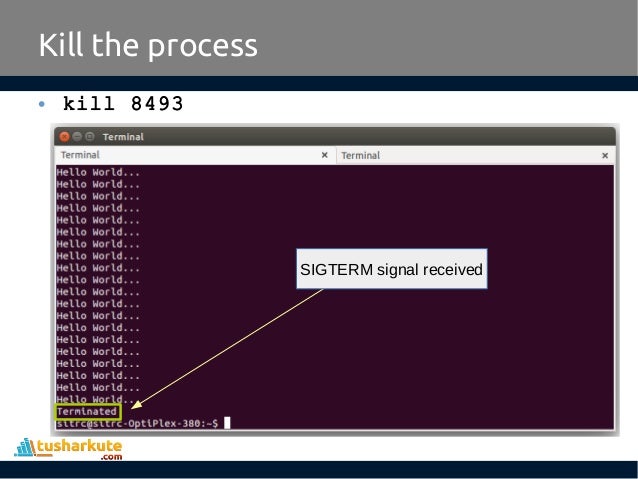 Kill the process

• kill 8493

Terminal

Terminal ×
Terminal ×

Hello World...
Hello World...
Hello World...
Hello World...
Hello World...
Hello World...
Hello World...
Hello World...
Hello World...
Hello World...
Hello World...
Hello World...
Hello World...
Hello World...
Hello World...
Hello World...
Hello World...
Hello World...
Hello World...
Hello World...
Terminated
sitrc@sitrc-OptiPlex-380:~$

SIGTERM signal received

tusharkute
.com